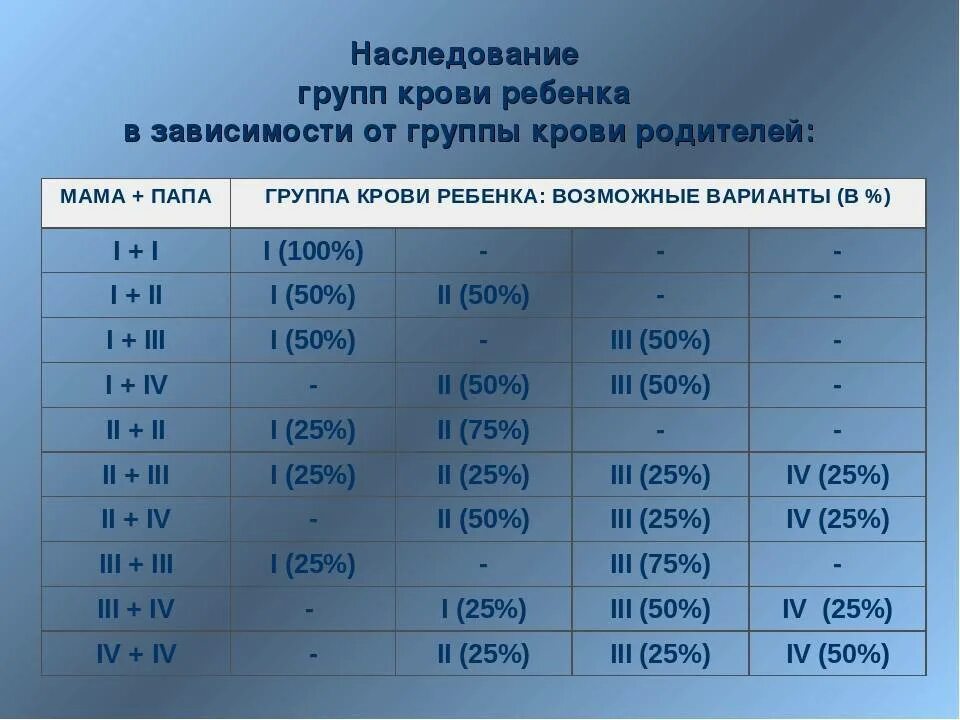 Наследование
групп крови ребенка
в зависимости от группы крови родителей:

| МАМА + ПАПА | ГРУППА КРОВИ РЕБЕНКА: ВОЗМОЖНЫЕ ВАРИАНТЫ (В %) | | | |
|---|---|---|---|---|
| I + I | I (100%) | - | - | - |
| I + II | I (50%) | II (50%) | - | - |
| I + III | I (50%) | - | III (50%) | - |
| I + IV | - | II (50%) | III (50%) | - |
| II + II | I (25%) | II (75%) | - | - |
| II + III | I (25%) | II (25%) | III (25%) | IV (25%) |
| II + IV | - | II (50%) | III (25%) | IV (25%) |
| III + III | I (25%) | - | III (75%) | - |
| III + IV | - | I (25%) | III (50%) | IV (25%) |
| IV + IV | - | II (25%) | III (25%) | IV (50%) |